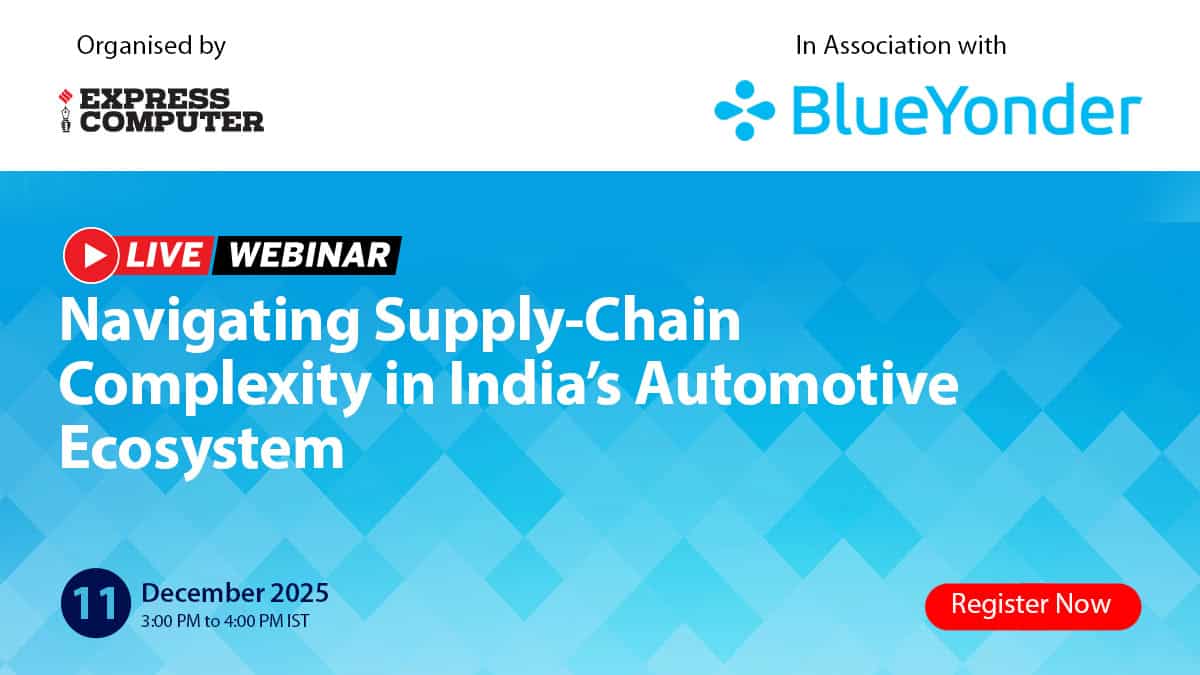 Organised by

EXPRESS COMPUTER

In Association with

BlueYonder

LIVE WEBINAR

Navigating Supply-Chain Complexity in India's Automotive Ecosystem

11 December 2025
3:00 PM to 4:00 PM IST

Register Now